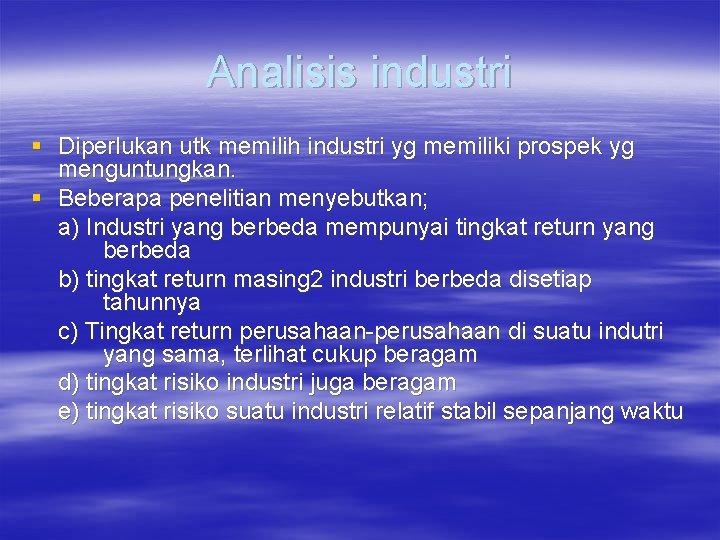 Analisis industri

▪ Diperlukan utk memilih industri yg memiliki prospek yg menguntungkan.
▪ Beberapa penelitian menyebutkan;
a) Industri yang berbeda mempunyai tingkat return yang berbeda
b) tingkat return masing2 industri berbeda disetiap tahunnya
c) Tingkat return perusahaan-perusahaan di suatu indutri yang sama, terlihat cukup beragam
d) tingkat risiko industri juga beragam
e) tingkat risiko suatu industri relatif stabil sepanjang waktu